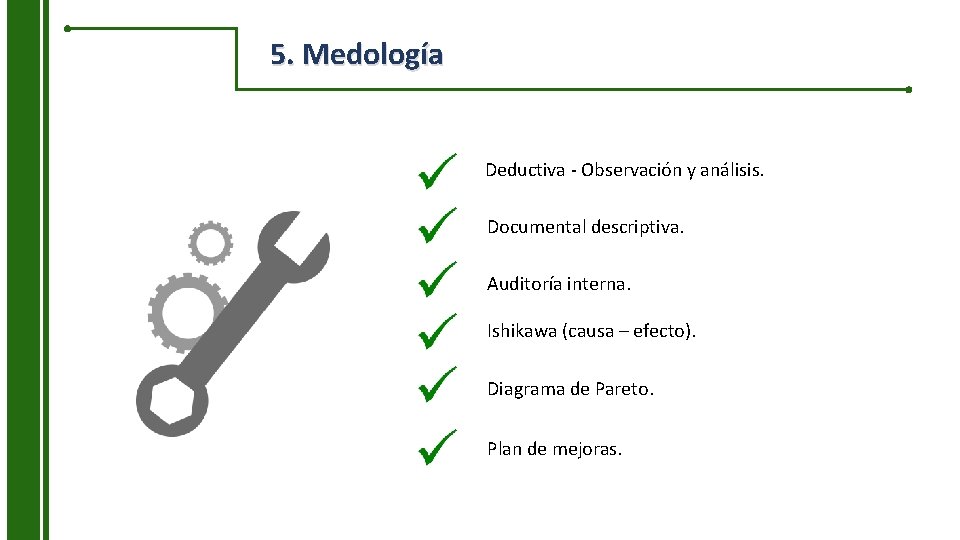 5. Medología

Deductiva - Observación y análisis.

Documental descriptiva.

Auditoría interna.

Ishikawa (causa – efecto).

Diagrama de Pareto.

Plan de mejoras.